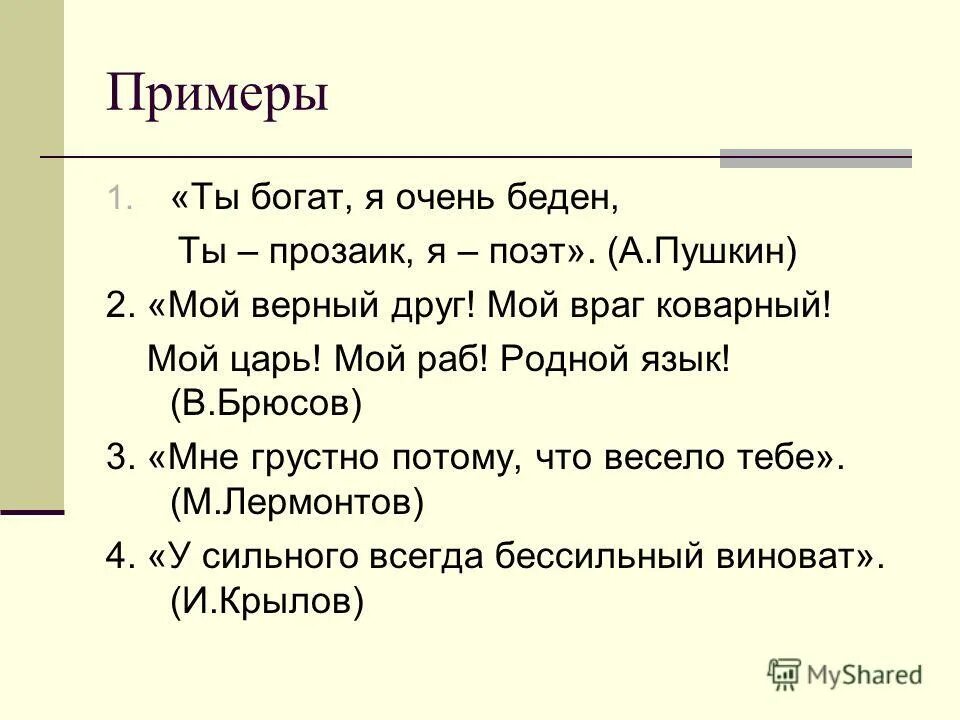 Примеры

1. «Ты богат, я очень беден,

Ты – прозаик, я – поэт». (А.Пушкин)

2. «Мой верный друг! Мой враг коварный!

Мой царь! Мой раб! Родной язык! (В.Брюсов)

3. «Мне грустно потому, что весело тебе». (М.Лермонтов)

4. «У сильного всегда бессильный виноват». (И.Крылов)

MyShared